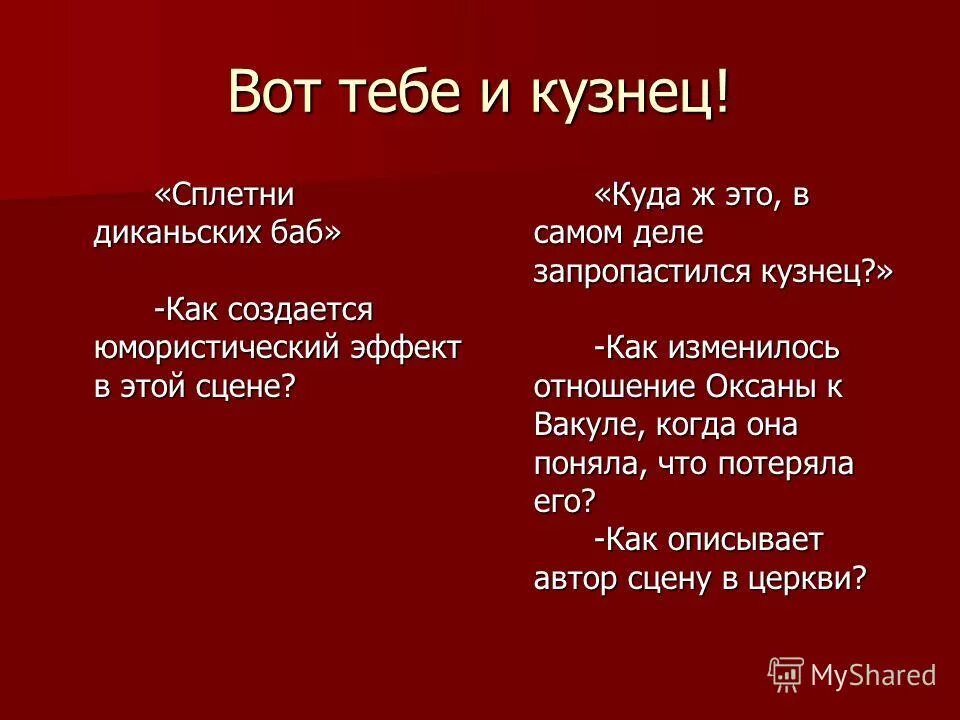 Вот тебе и кузнец!

«Сплетни диканьских баб»

-Как создается юмористический эффект в этой сцене?

«Куда ж это, в самом деле запропастился кузнец?»

-Как изменилось отношение Оксаны к Вакуле, когда она поняла, что потеряла его?
-Как описывает автор сцену в церкви?

MyShared